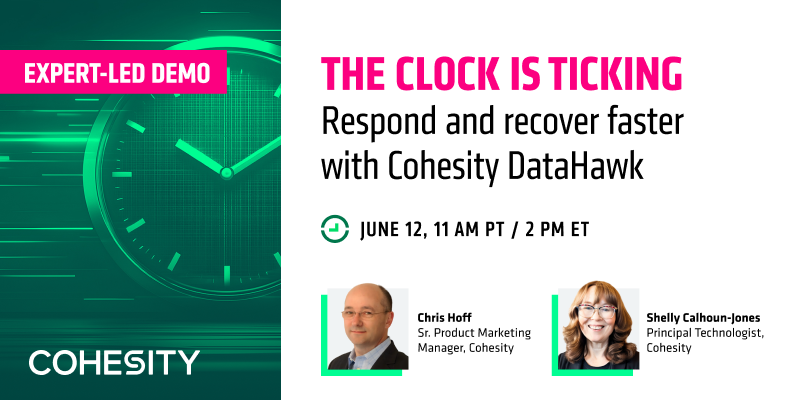 EXPERT-LED DEMO

COHESITY

THE CLOCK IS TICKING
Respond and recover faster with Cohesity DataHawk

JUNE 12, 11 AM PT / 2 PM ET

Chris Hoff
Sr. Product Marketing Manager, Cohesity

Shelly Calhoun-Jones
Principal Technologist, Cohesity